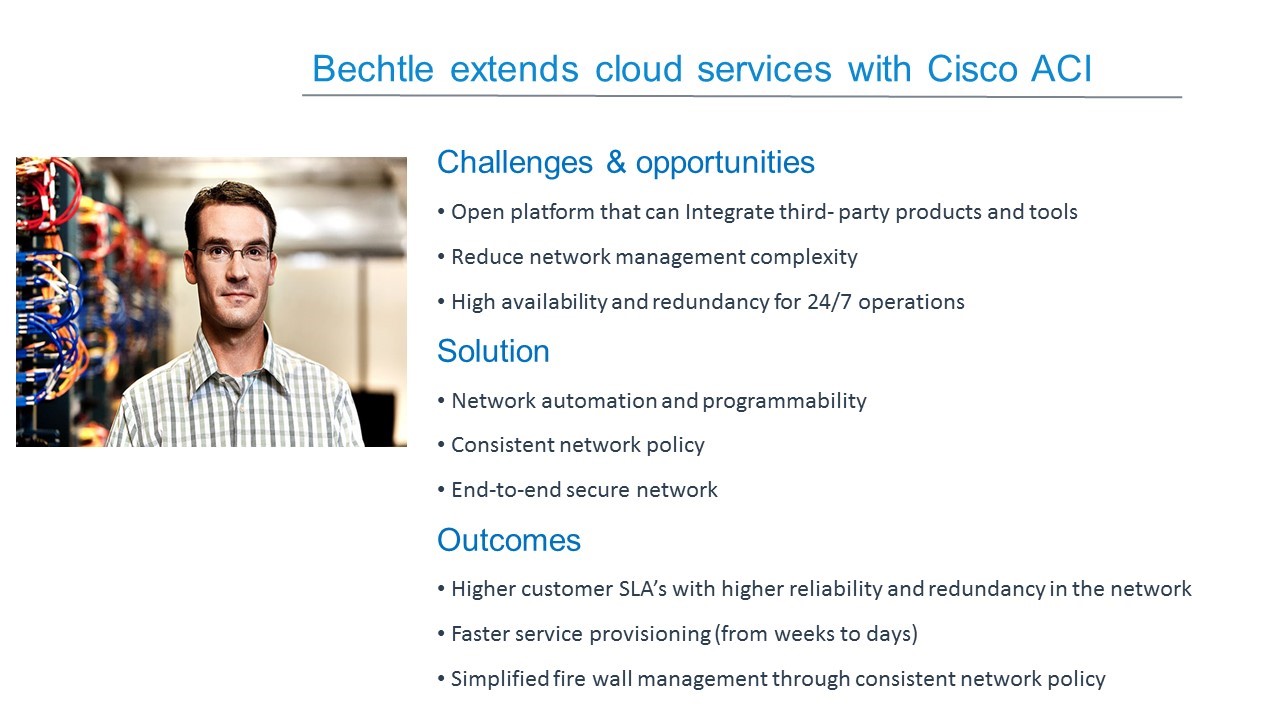 Bechtle extends cloud services with Cisco ACI

Challenges & opportunities

• Open platform that can Integrate third- party products and tools

• Reduce network management complexity

• High availability and redundancy for 24/7 operations

Solution

• Network automation and programmability

• Consistent network policy

• End-to-end secure network

Outcomes

• Higher customer SLA's with higher reliability and redundancy in the network

• Faster service provisioning (from weeks to days)

• Simplified fire wall management through consistent network policy